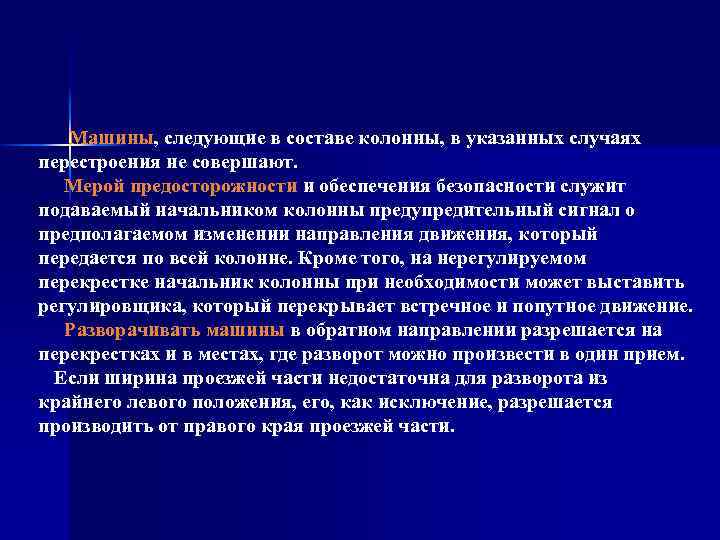 Машины, следующие в составе колонны, в указанных случаях перестроения не совершают.

Мерой предосторожности и обеспечения безопасности служит подаваемый начальником колонны предупредительный сигнал о предполагаемом изменении направления движения, который передается по всей колонне. Кроме того, на нерегулируемом перекрестке начальник колонны при необходимости может выставить регулировщика, который перекрывает встречное и попутное движение.

Разворачивать машины в обратном направлении разрешается на перекрестках и в местах, где разворот можно произвести в один прием.

Если ширина проезжей части недостаточна для разворота из крайнего левого положения, его, как исключение, разрешается производить от правого края проезжей части.